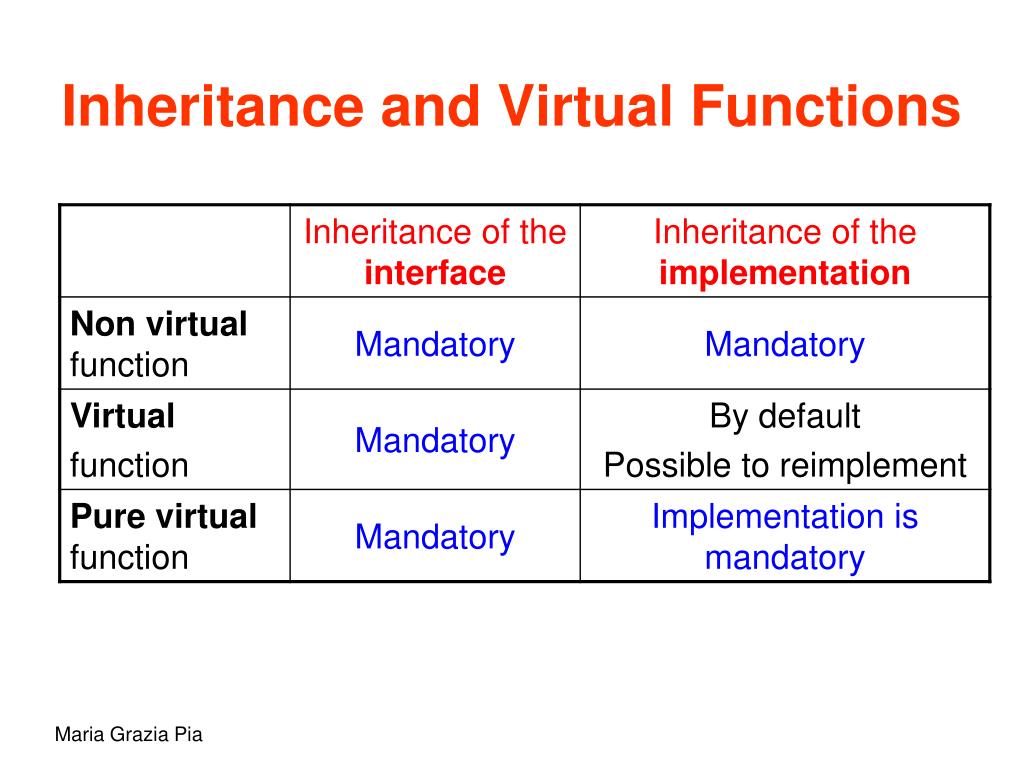 Inheritance and Virtual Functions

| | Inheritance of the interface | Inheritance of the implementation |
|---|---|---|
| Non virtual function | Mandatory | Mandatory |
| Virtual function | Mandatory | By default Possible to reimplement |
| Pure virtual function | Mandatory | Implementation is mandatory |

Maria Grazia Pia